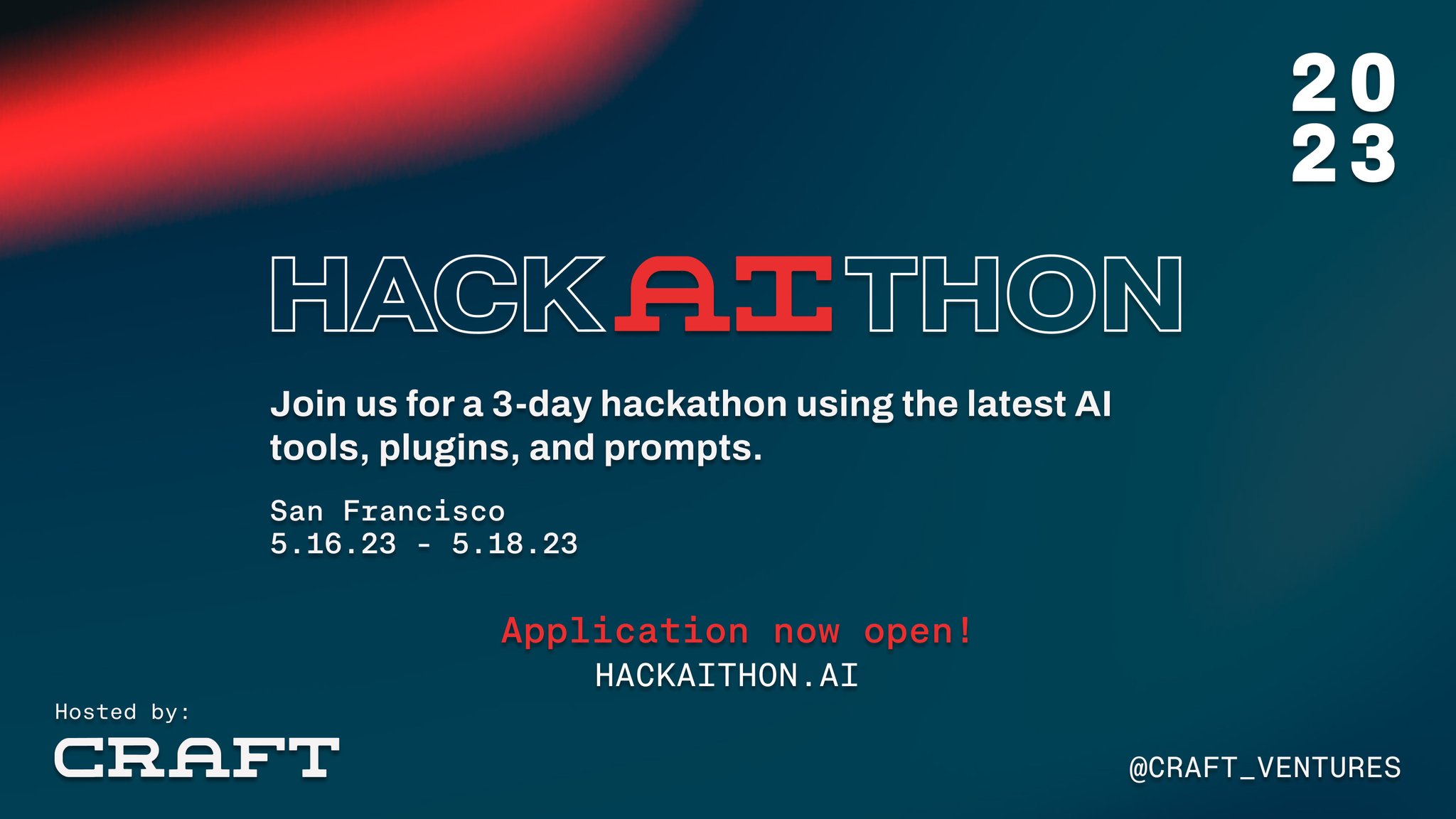 20
23

HACKAITHON

Join us for a 3-day hackathon using the latest AI tools, plugins, and prompts.

San Francisco
5.16.23 - 5.18.23

Application now open!
HACKAITHON.AI

Hosted by:
CRAFT

@CRAFT_VENTURES